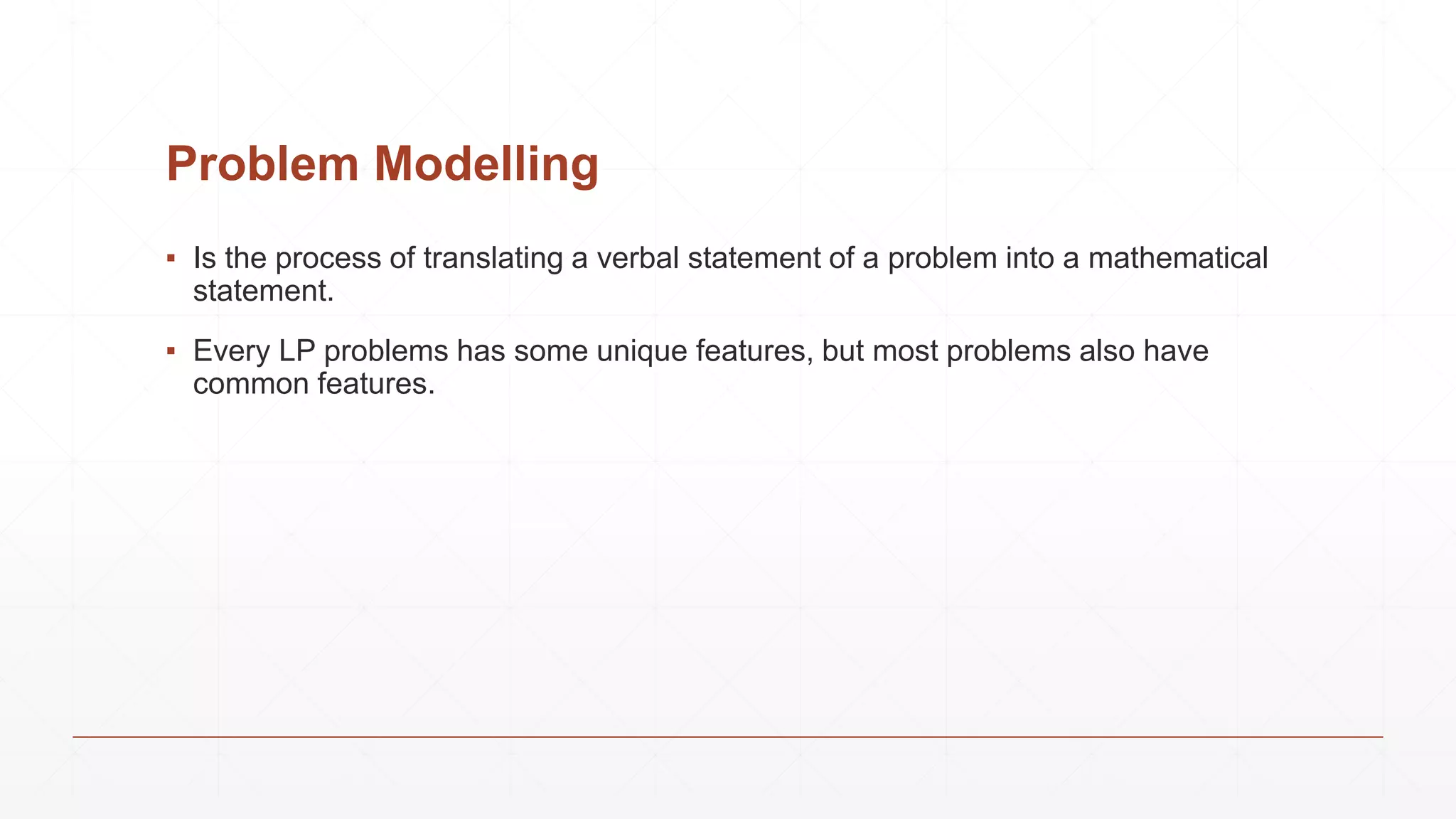 Problem Modelling

▪ Is the process of translating a verbal statement of a problem into a mathematical statement.

▪ Every LP problems has some unique features, but most problems also have common features.